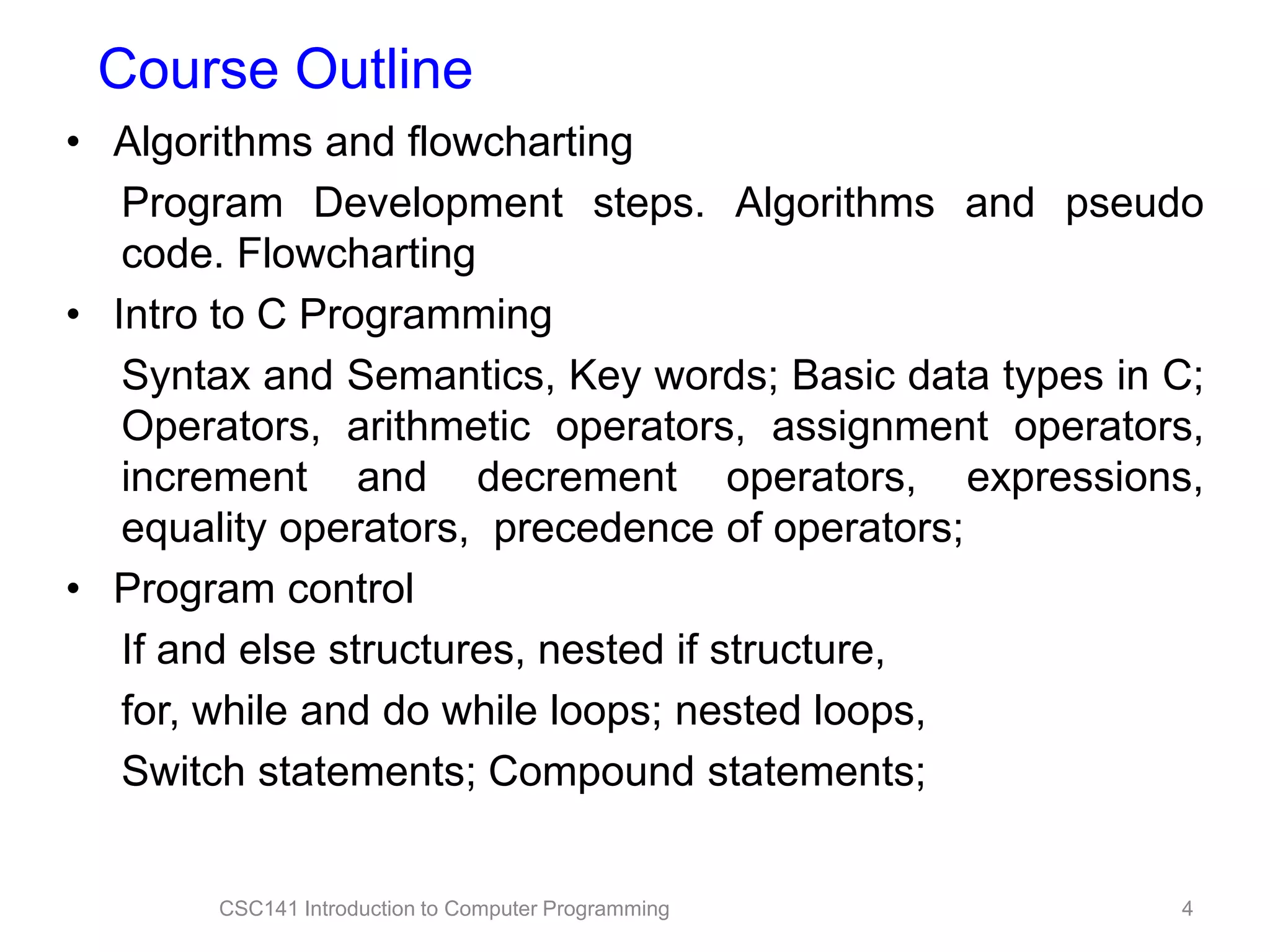 Course Outline

• Algorithms and flowcharting

Program Development steps. Algorithms and pseudo code. Flowcharting

• Intro to C Programming

Syntax and Semantics, Key words; Basic data types in C; Operators, arithmetic operators, assignment operators, increment and decrement operators, expressions, equality operators, precedence of operators;

• Program control

If and else structures, nested if structure,

for, while and do while loops; nested loops,

Switch statements; Compound statements;

CSC141 Introduction to Computer Programming

4